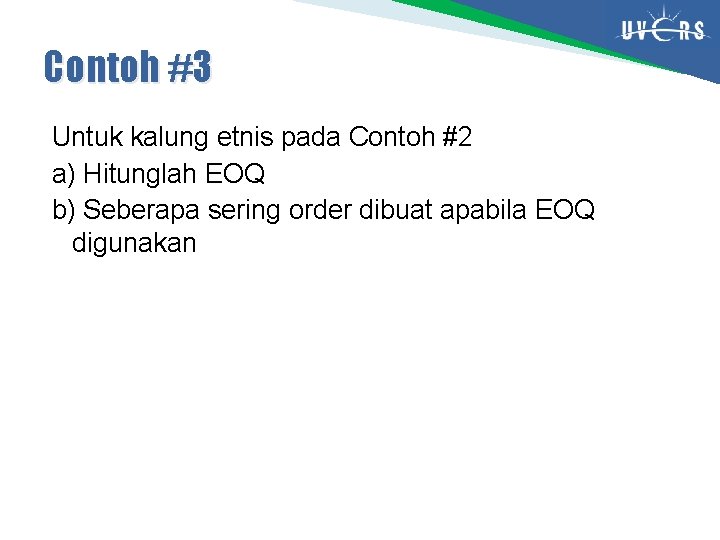 UVERS

Contoh #3

Untuk kalung etnis pada Contoh #2
a) Hitunglah EOQ
b) Seberapa sering order dibuat apabila EOQ digunakan